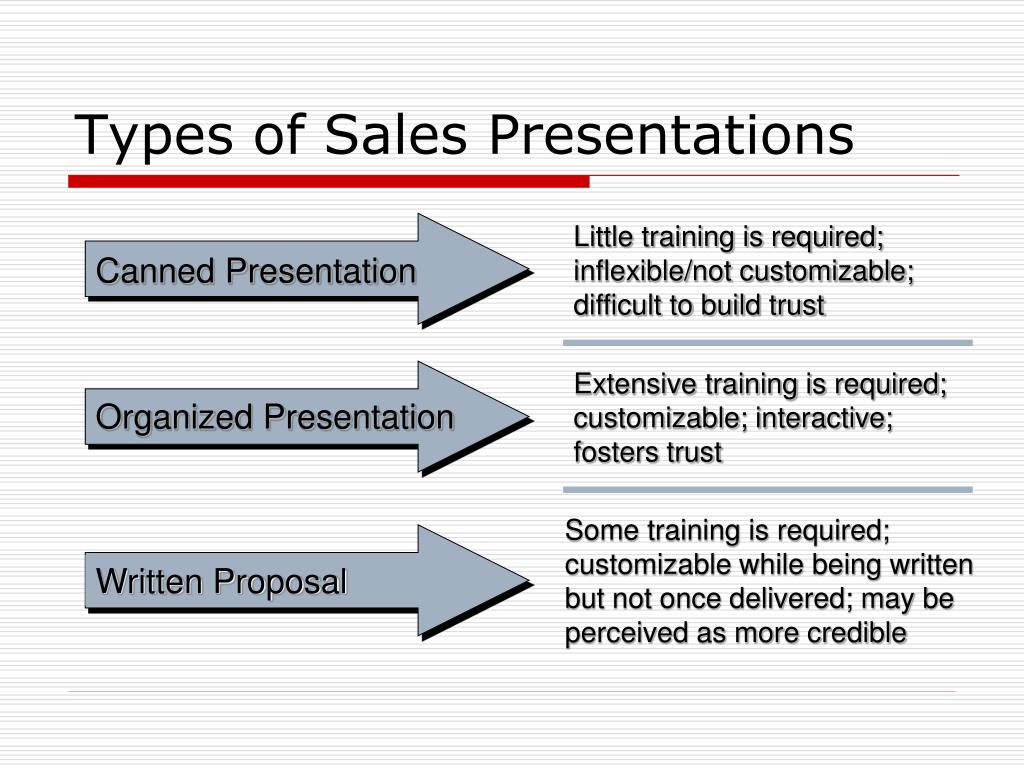 Types of Sales Presentations

Canned Presentation

Little training is required; inflexible/not customizable; difficult to build trust

Organized Presentation

Extensive training is required; customizable; interactive; fosters trust

Written Proposal

Some training is required; customizable while being written but not once delivered; may be perceived as more credible